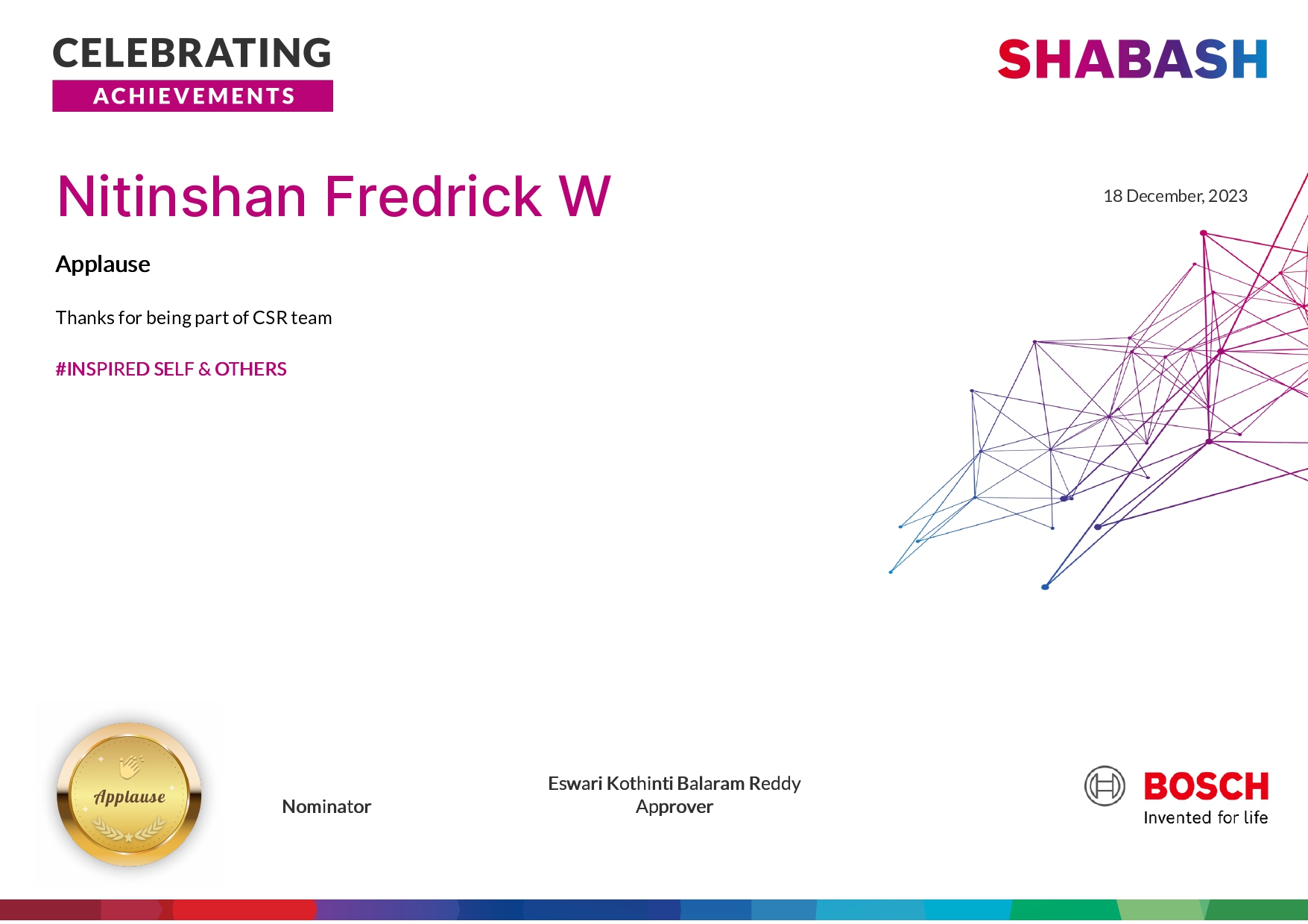 CELEBRATING
ACHIEVEMENTS

SHABASH

Nitinshan Fredrick W

18 December, 2023

Applause

Thanks for being part of CSR team

#INSPIRED SELF & OTHERS

Applause

Nominator

Eswari Kothinti Balaram Reddy
Approver

BOSCH
Invented for life